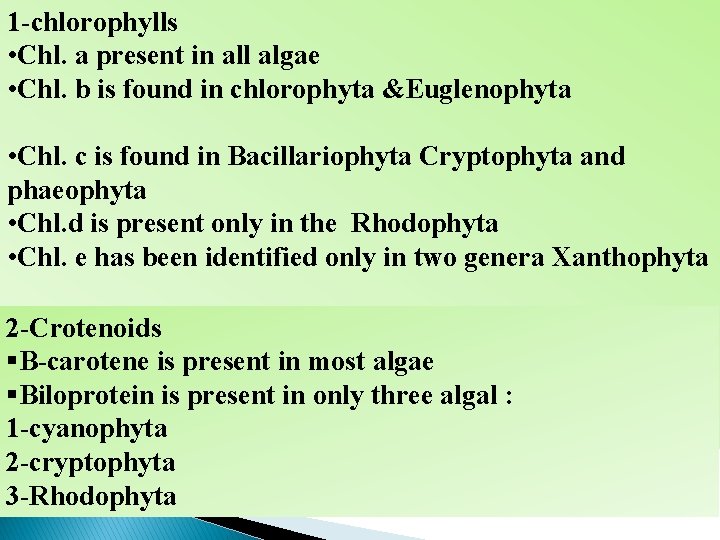 1-chlorophylls
•Chl. a present in all algae
•Chl. b is found in chlorophyta &Euglenophyta

•Chl. c is found in Bacillariophyta Cryptophyta and phaeophyta
•Chl.d is present only in the Rhodophyta
•Chl. e has been identified only in two genera Xanthophyta

2-Crotenoids
▪B-carotene is present in most algae
▪Biloprotein is present in only three algal :
1-cyanophyta
2-cryptophyta
3-Rhodophyta